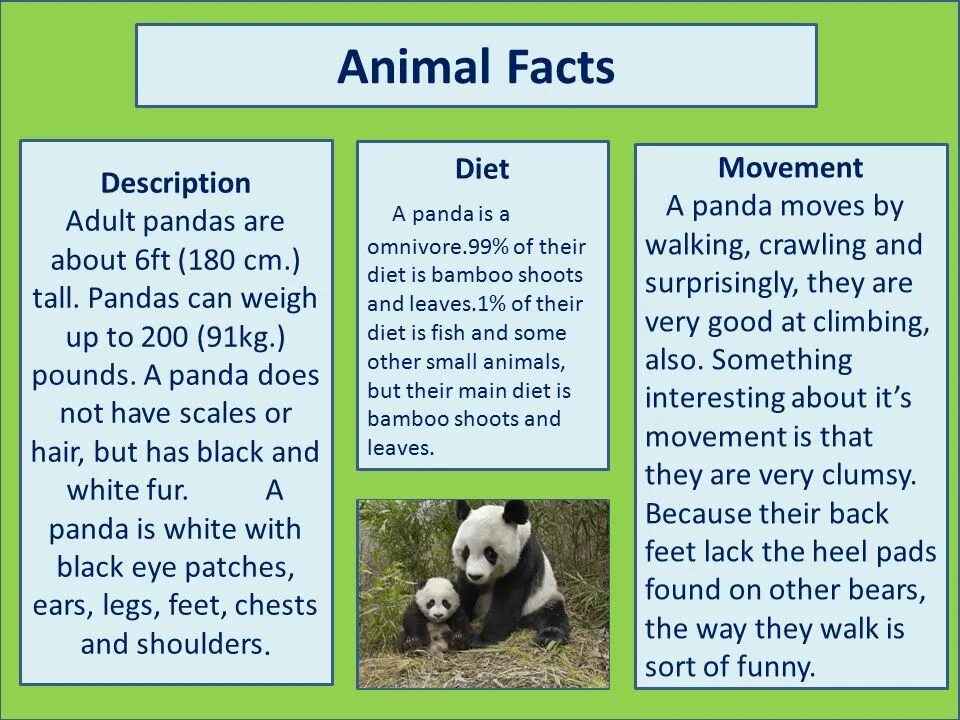 Animal Facts

Description
Adult pandas are about 6ft (180 cm.) tall. Pandas can weigh up to 200 (91kg.) pounds. A panda does not have scales or hair, but has black and white fur. A panda is white with black eye patches, ears, legs, feet, chests and shoulders.

Diet
A panda is a omnivore.99% of their diet is bamboo shoots and leaves.1% of their diet is fish and some other small animals, but their main diet is bamboo shoots and leaves.

Movement
A panda moves by walking, crawling and surprisingly, they are very good at climbing, also. Something interesting about it's movement is that they are very clumsy. Because their back feet lack the heel pads found on other bears, the way they walk is sort of funny.